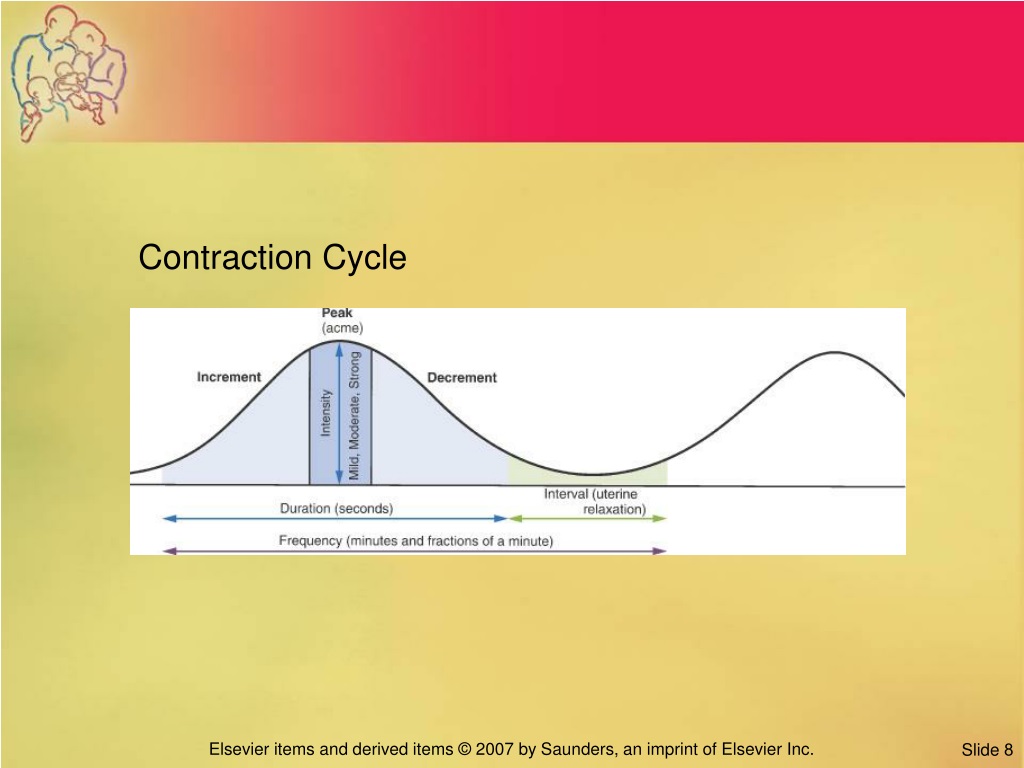 Contraction Cycle

Peak
(acme)

Increment

Intensity

Mild, Moderate, Strong

Decrement

Duration (seconds)

Interval (uterine relaxation)

Frequency (minutes and fractions of a minute)

Elsevier items and derived items © 2007 by Saunders, an imprint of Elsevier Inc.

Slide 8